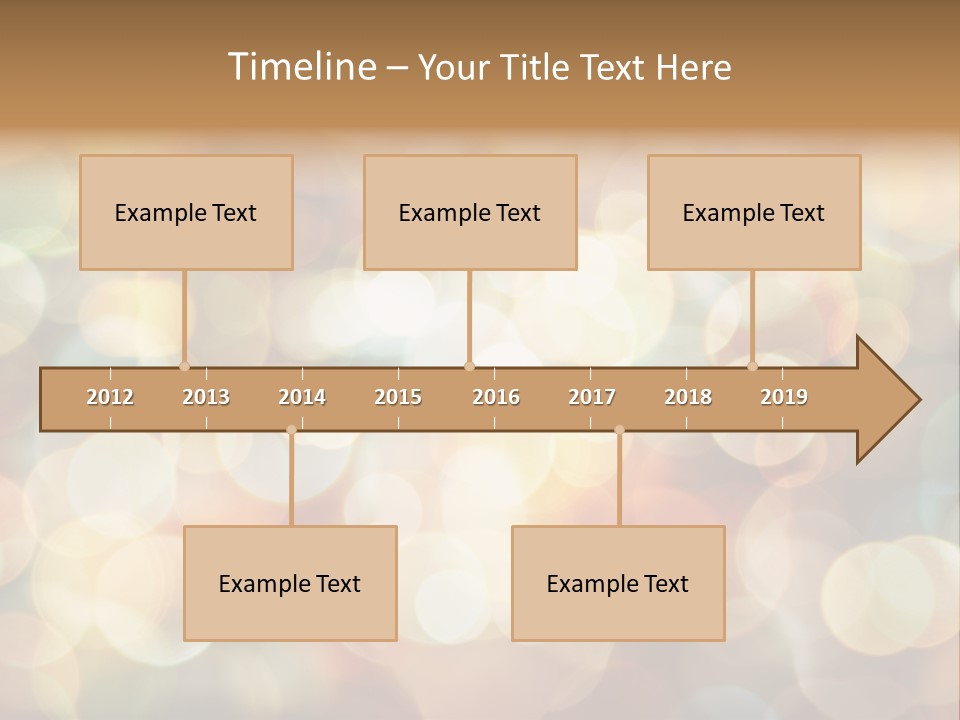 Timeline – Your Title Text Here

Example Text

Example Text

Example Text

2012 2013 2014 2015 2016 2017 2018 2019

Example Text

Example Text